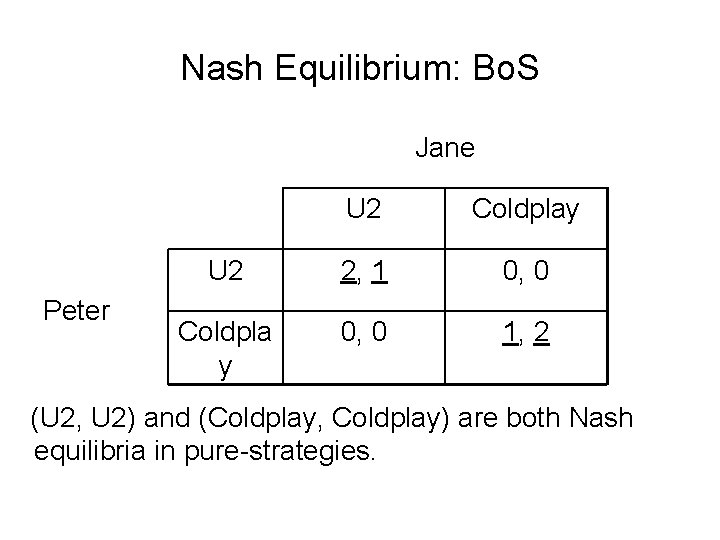 Nash Equilibrium: BoS

Jane

Peter

|  | U2 | Coldplay |
|---|---|---|
| U2 | 2, 1 | 0, 0 |
| Coldplay | 0, 0 | 1, 2 |

(U2, U2) and (Coldplay, Coldplay) are both Nash equilibria in pure-strategies.